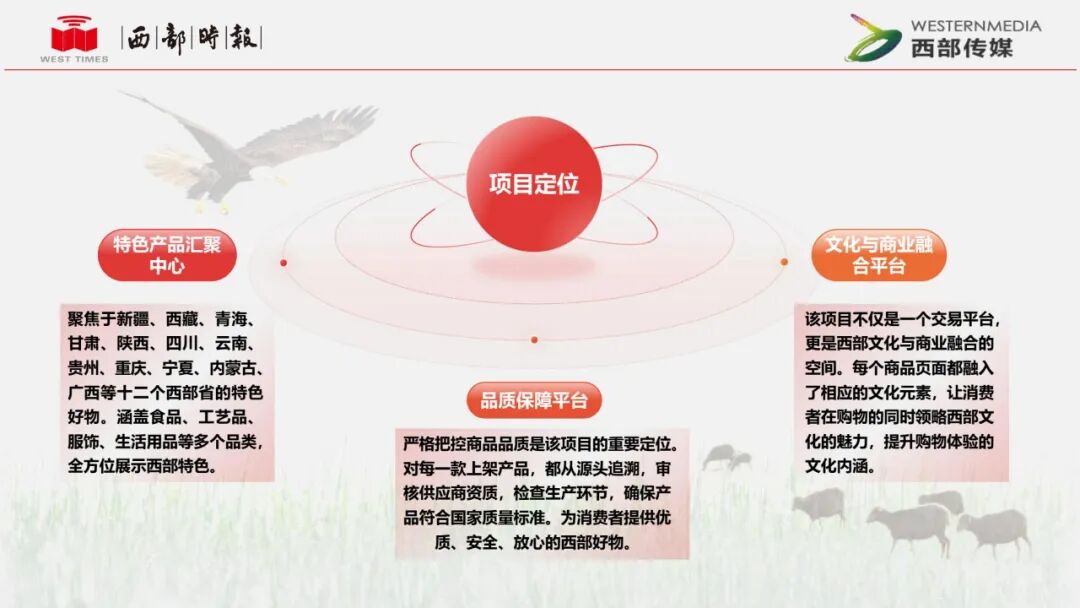 WEST TIMES
西部時報

WESTERNMEDIA
西部传媒

项目定位

特色产品汇聚中心

聚焦于新疆、西藏、青海、甘肃、陕西、四川、云南、贵州、重庆、宁夏、内蒙古、广西等十二个西部省的特色好物。涵盖食品、工艺品、服饰、生活用品等多个品类，全方位展示西部特色。

品质保障平台

严格把控商品品质是该项目的重要定位。对每一款上架产品，都从源头追溯，审核供应商资质，检查生产环节，确保产品符合国家质量标准。为消费者提供优质、安全、放心的西部好物。

文化与商业融合平台

该项目不仅是一个交易平台，更是西部文化与商业融合的空间。每个商品页面都融入了相应的文化元素，让消费者在购物的同时领略西部文化的魅力，提升购物体验的文化内涵。